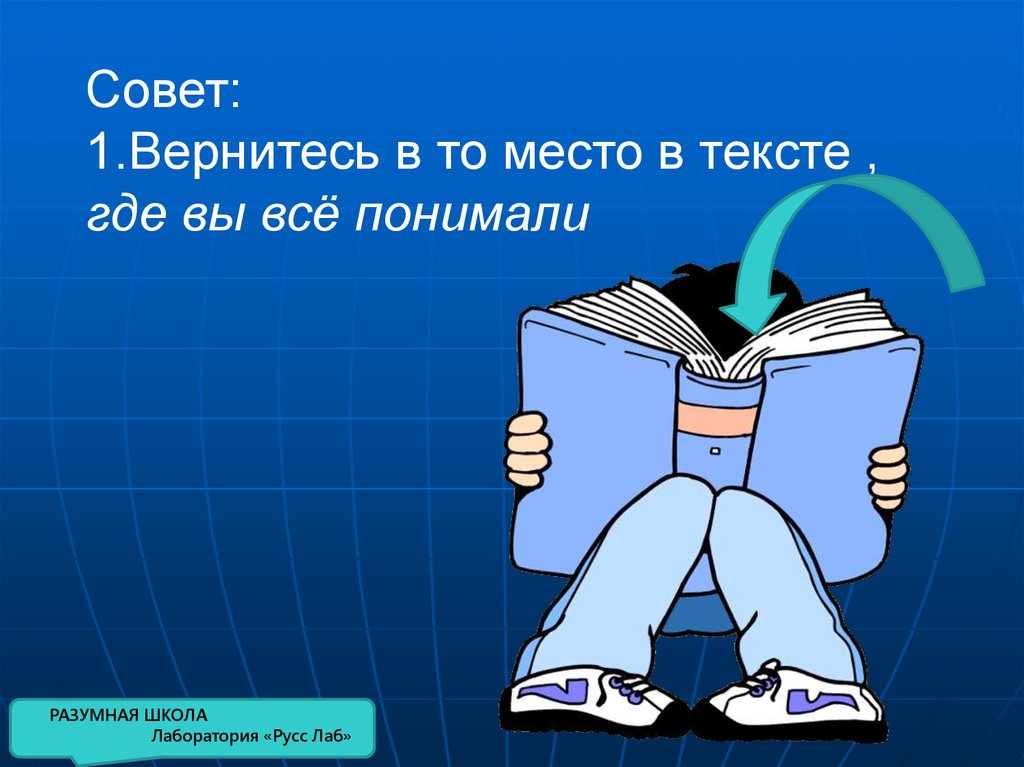 Совет:
1.Вернитесь в то место в тексте , где вы всё понимали

РАЗУМНАЯ ШКОЛА
Лаборатория «Русс Лаб»